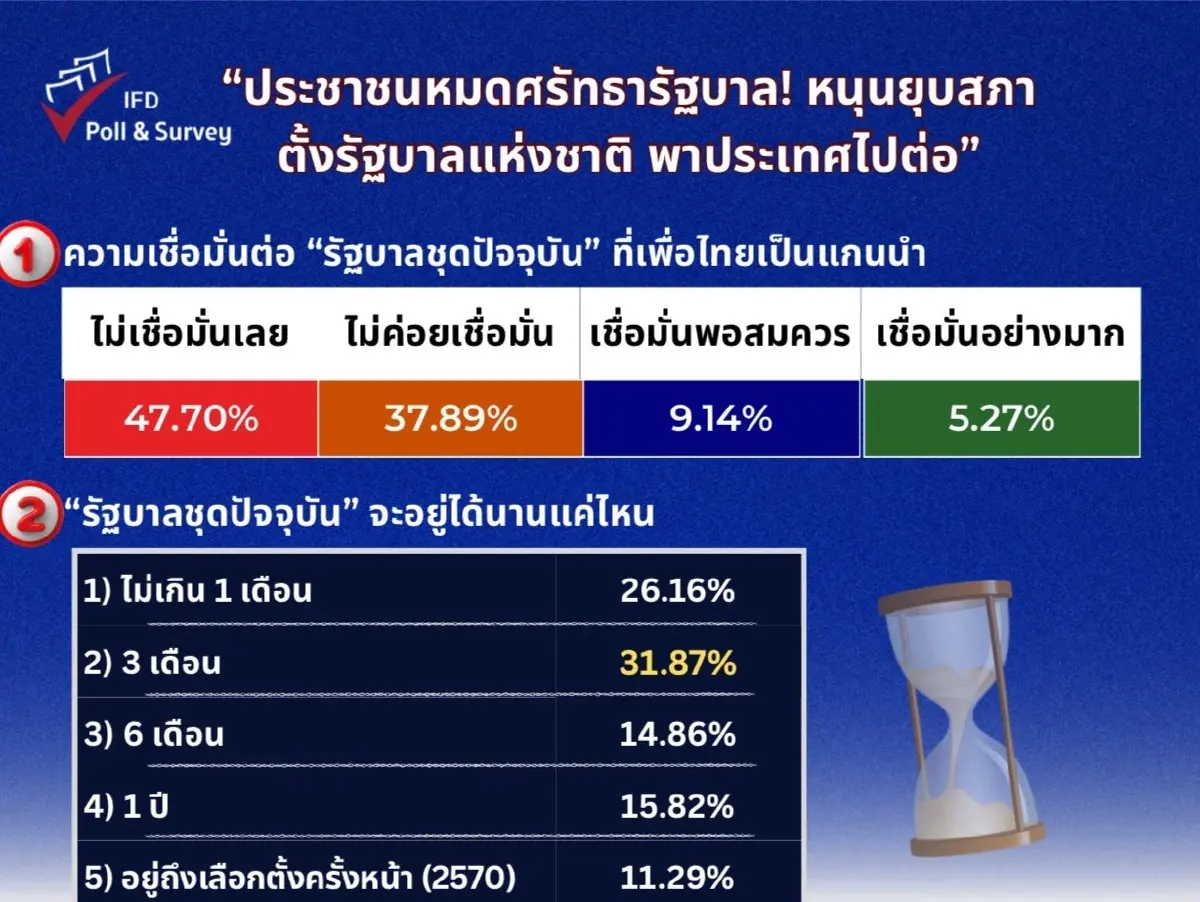 IFD
Poll & Survey

“ประชาชนหมดศรัทธารัฐบาล! หนุนยุบสภา ตั้งรัฐบาลแห่งชาติ พาประเทศไปต่อ”

1 ความเชื่อมั่นต่อ “รัฐบาลชุดปัจจุบัน” ที่เพื่อไทยเป็นแกนนำ

| ไม่เชื่อมั่นเลย | ไม่ค่อยเชื่อมั่น | เชื่อมั่นพอสมควร | เชื่อมั่นอย่างมาก |
|---|---|---|---|
| 47.70% | 37.89% | 9.14% | 5.27% |

2 “รัฐบาลชุดปัจจุบัน” จะอยู่ได้นานแค่ไหน

| 1) ไม่เกิน 1 เดือน | 26.16% |
|---|---|
| 2) 3 เดือน | 31.87% |
| 3) 6 เดือน | 14.86% |
| 4) 1 ปี | 15.82% |
| 5) อยู่ถึงเลือกตั้งครั้งหน้า (2570) | 11.29% |